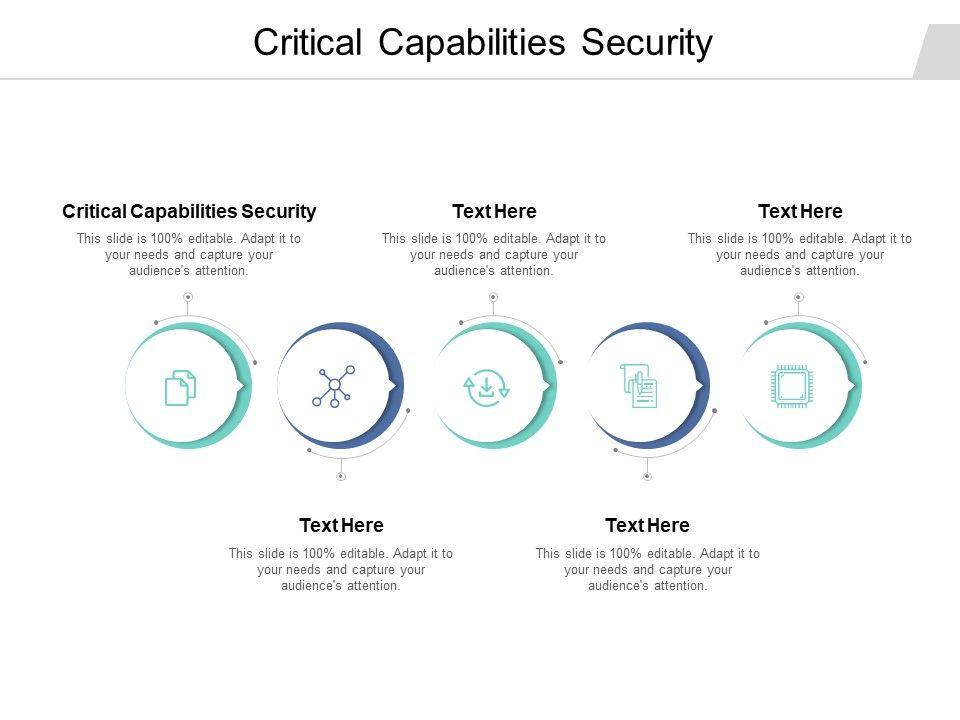 Critical Capabilities Security

Critical Capabilities Security
This slide is 100% editable. Adapt it to your needs and capture your audience's attention.

Text Here
This slide is 100% editable. Adapt it to your needs and capture your audience's attention.

Text Here
This slide is 100% editable. Adapt it to your needs and capture your audience's attention.

Text Here
This slide is 100% editable. Adapt it to your needs and capture your audience's attention.

Text Here
This slide is 100% editable. Adapt it to your needs and capture your audience's attention.